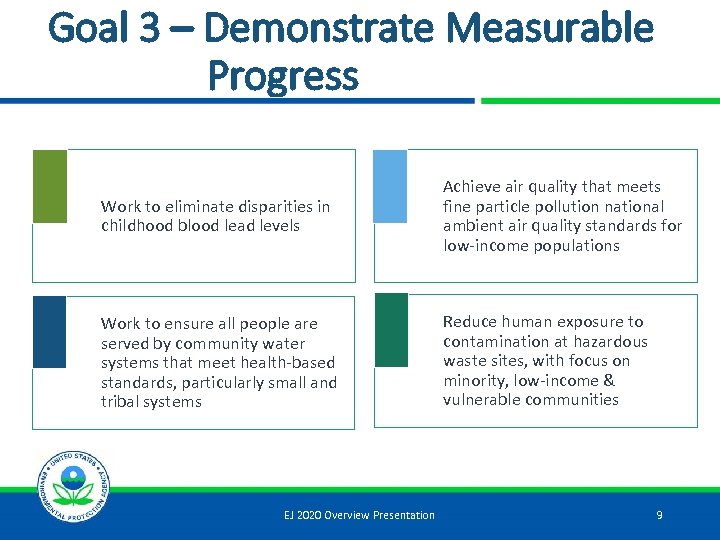 Goal 3 – Demonstrate Measurable Progress

Work to eliminate disparities in childhood blood lead levels

Achieve air quality that meets fine particle pollution national ambient air quality standards for low-income populations

Work to ensure all people are served by community water systems that meet health-based standards, particularly small and tribal systems

Reduce human exposure to contamination at hazardous waste sites, with focus on minority, low-income & vulnerable communities

UNITED STATES ENVIRONMENTAL PROTECTION AGENCY

EJ 2020 Overview Presentation

9